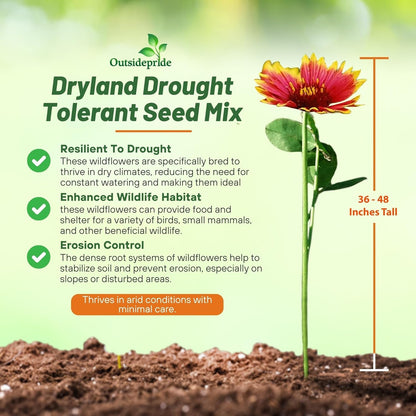 Outsidepride

Dryland Drought Tolerant Seed Mix

Resilient To Drought
These wildflowers are specifically bred to thrive in dry climates, reducing the need for constant watering and making them ideal

Enhanced Wildlife Habitat
these wildflowers can provide food and shelter for a variety of birds, small mammals, and other beneficial wildlife.

Erosion Control
The dense root systems of wildflowers help to stabilize soil and prevent erosion, especially on slopes or disturbed areas.

Thrives in arid conditions with minimal care.

36 - 48 Inches Tall